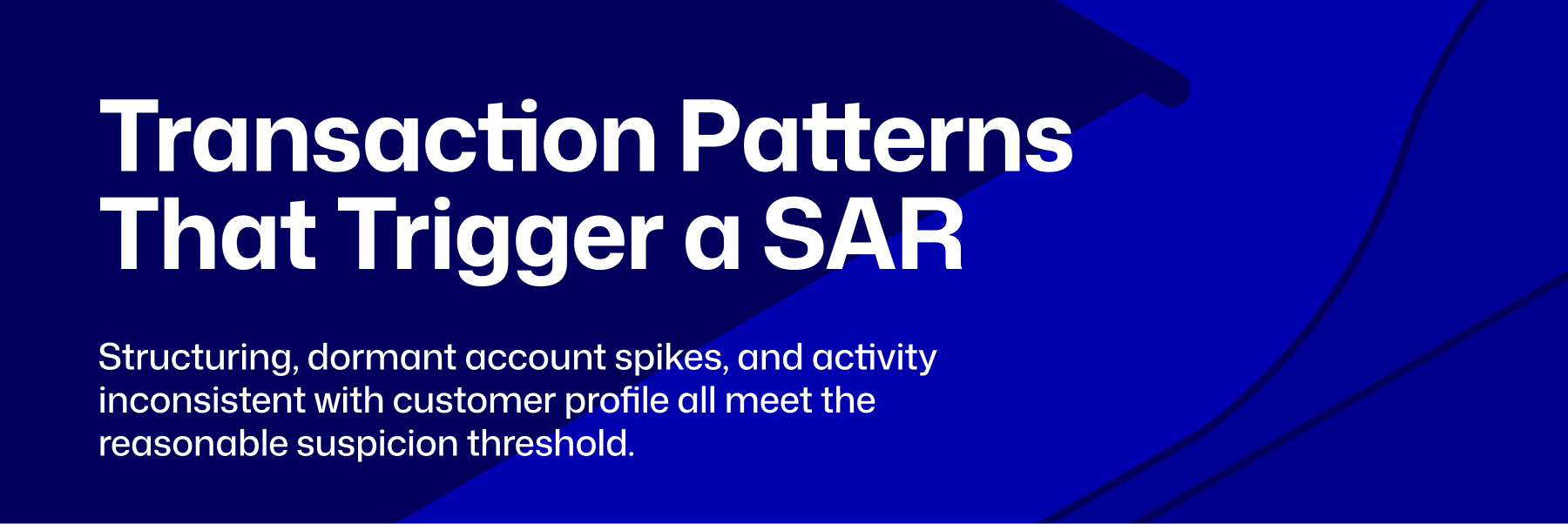 Transaction Patterns That Trigger a SAR

Structuring, dormant account spikes, and activity inconsistent with customer profile all meet the reasonable suspicion threshold.